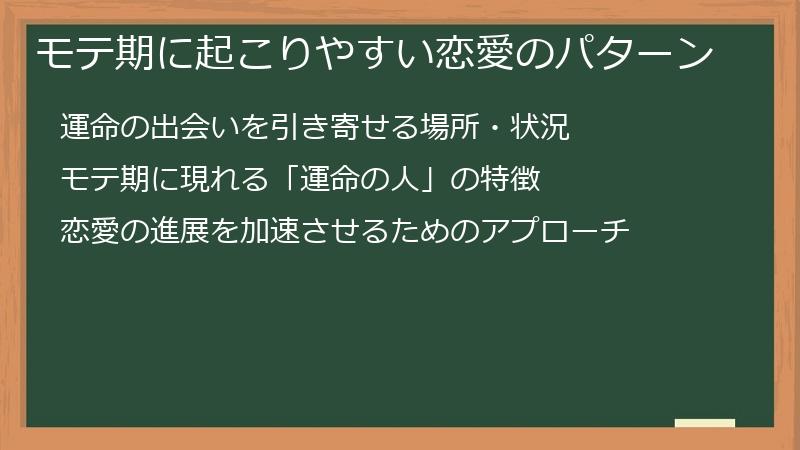 モテ期に起こりやすい恋愛のパターン

運命の出会いを引き寄せる場所・状況

モテ期に現れる「運命の人」の特徴

恋愛の進展を加速させるためのアプローチ